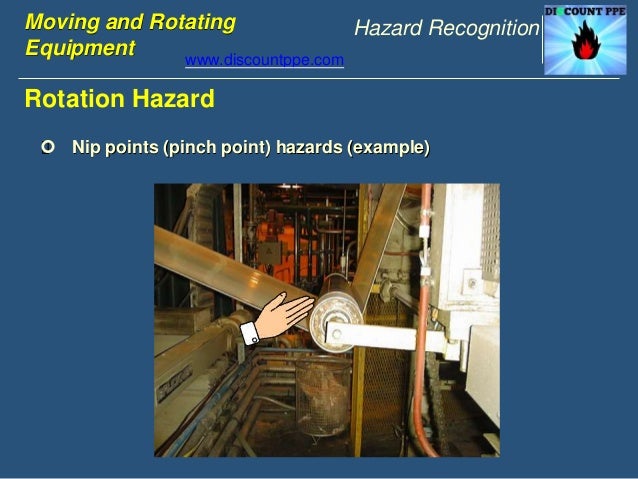 Moving and Rotating Equipment

www.discountppe.com

Hazard Recognition

DISCOUNT PPE

Rotation Hazard

Nip points (pinch point) hazards (example)